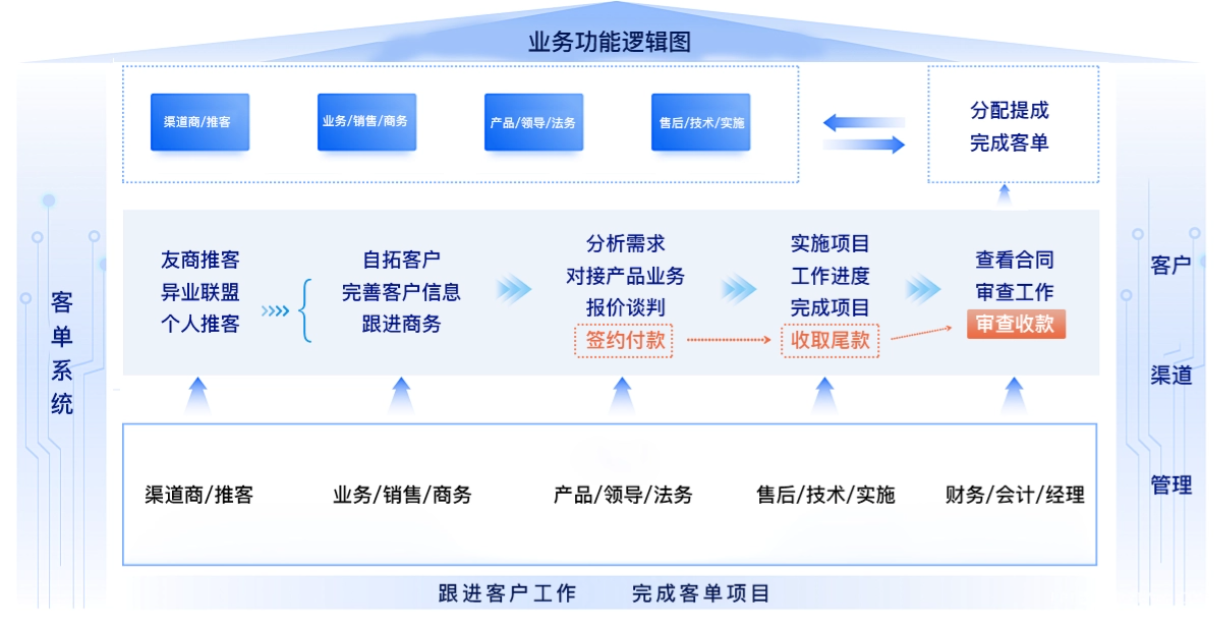 业务功能逻辑图

渠道商/推客
业务/销售/商务
产品/领导/法务
售后/技术/实施

分配提成
完成客单

客单系统

友商推客
异业联盟
个人推客

自拓客户
完善客户信息
跟进商务

分析需求
对接产品业务
报价谈判
签约付款

实施项目
工作进度
完成项目
收取尾款

查看合同
审查工作
审查收款

客户
渠道
管理

渠道商/推客
业务/销售/商务
产品/领导/法务
售后/技术/实施
财务/会计/经理

跟进客户工作　完成客单项目